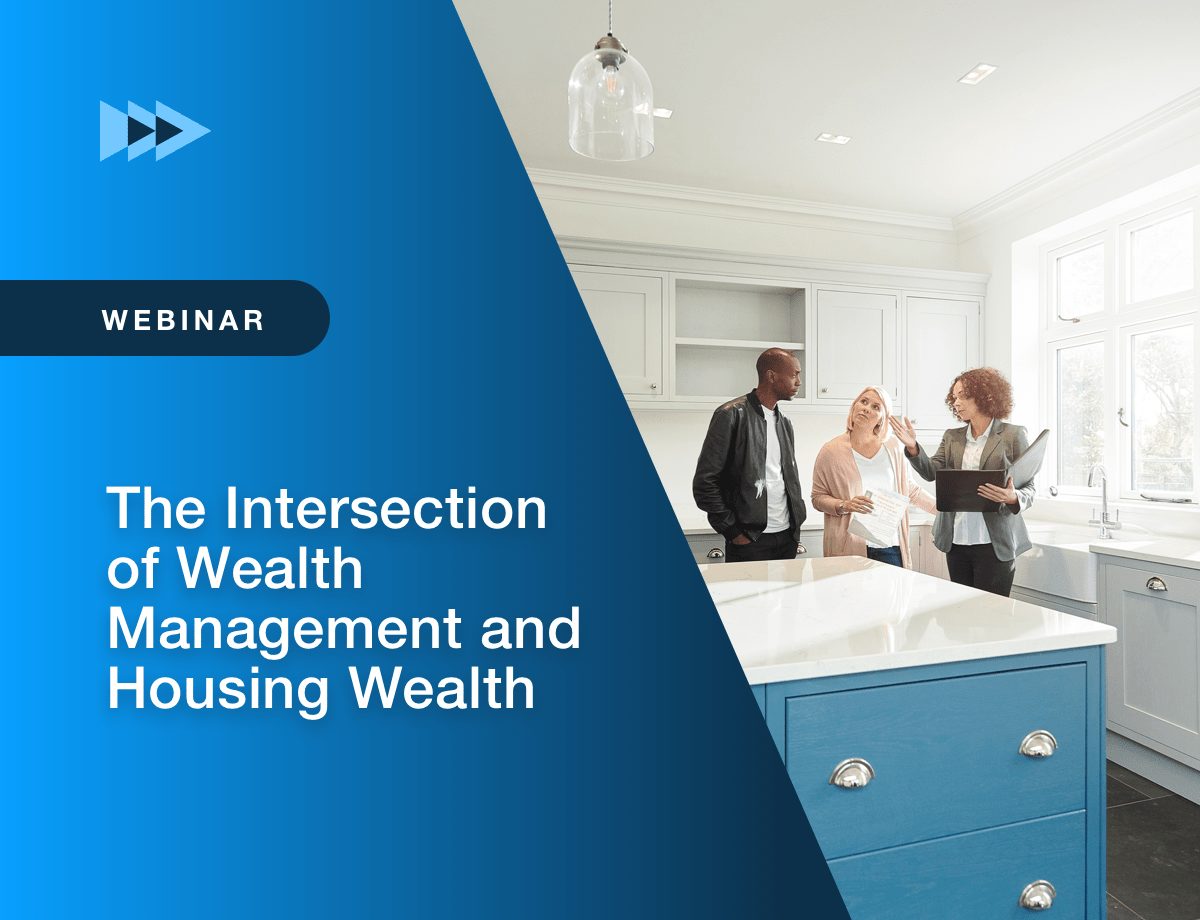 WEBINAR

The Intersection of Wealth Management and Housing Wealth